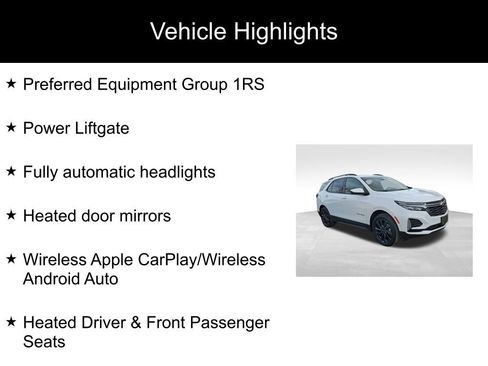 Vehicle Highlights

★ Preferred Equipment Group 1RS

★ Power Liftgate

★ Fully automatic headlights

★ Heated door mirrors

★ Wireless Apple CarPlay/Wireless Android Auto

★ Heated Driver & Front Passenger Seats